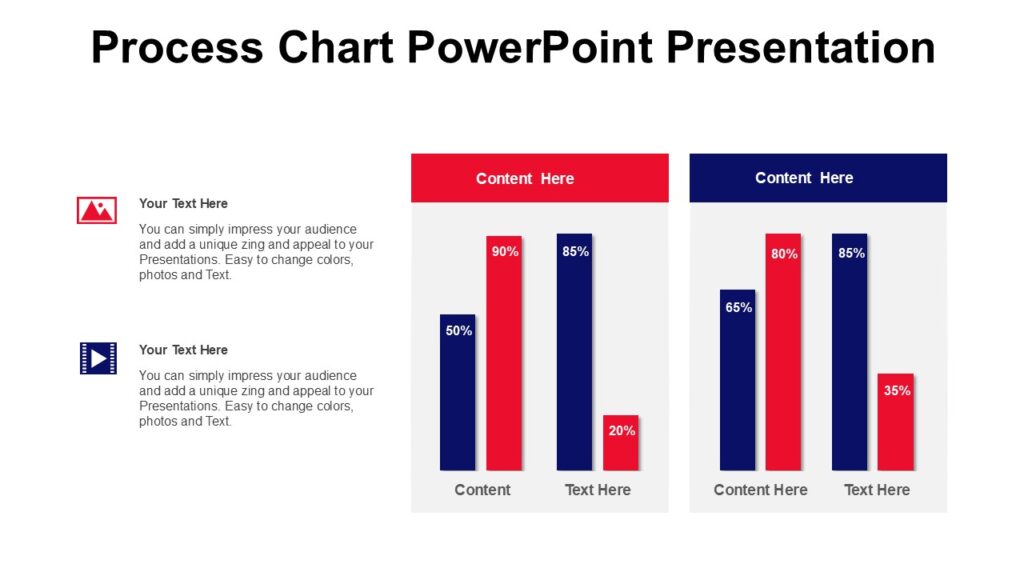 Process Chart PowerPoint Presentation

Your Text Here

You can simply impress your audience and add a unique zing and appeal to your Presentations. Easy to change colors, photos and Text.

Your Text Here

You can simply impress your audience and add a unique zing and appeal to your Presentations. Easy to change colors, photos and Text.

Content Here

50%
90%
85%
20%

Content
Text Here

Content Here

65%
80%
85%
35%

Content Here
Text Here